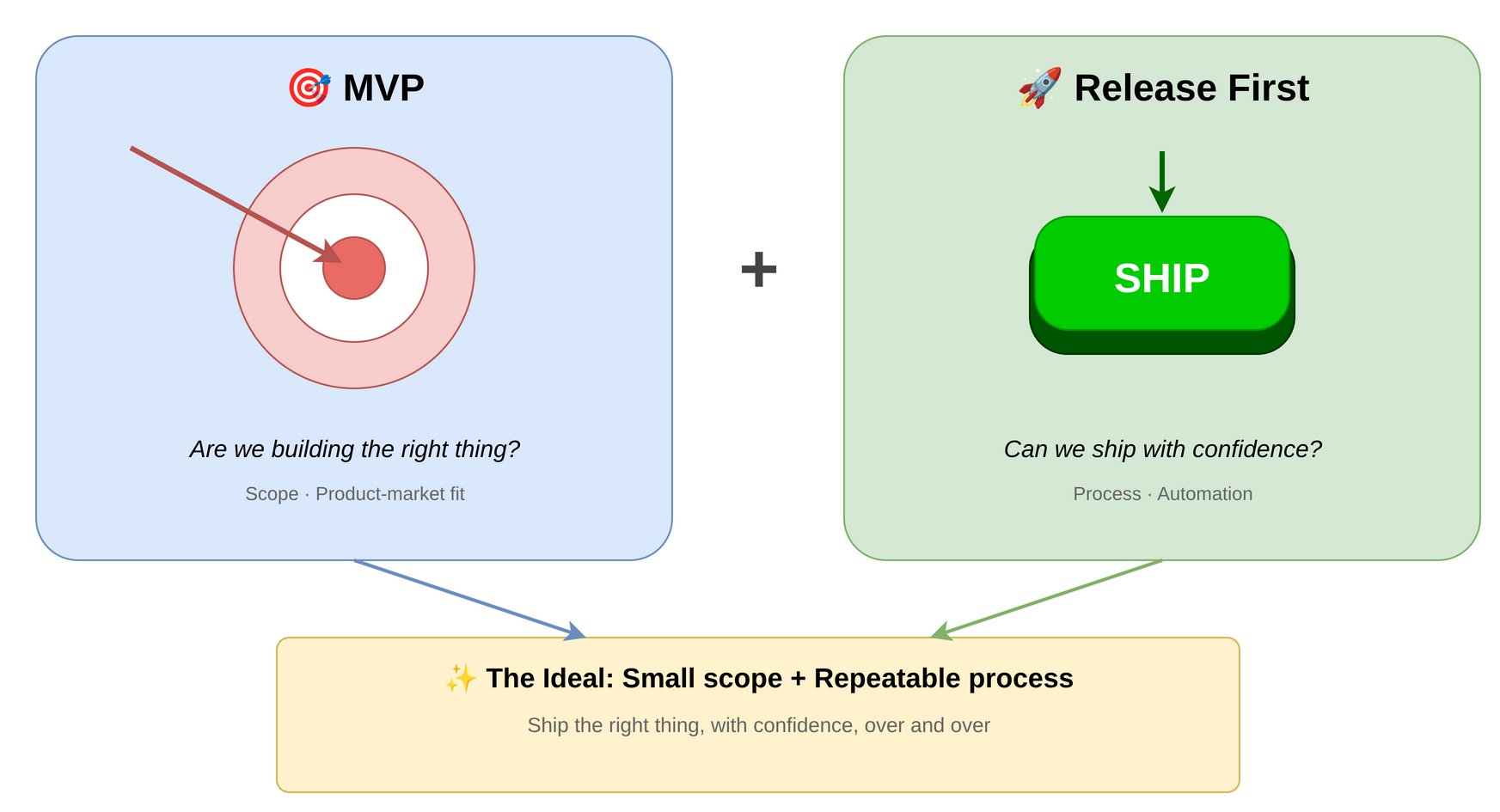 🎯 MVP

Are we building the right thing?

Scope · Product-market fit

+

🚀 Release First

SHIP

Can we ship with confidence?

Process · Automation

✨ The Ideal: Small scope + Repeatable process

Ship the right thing, with confidence, over and over